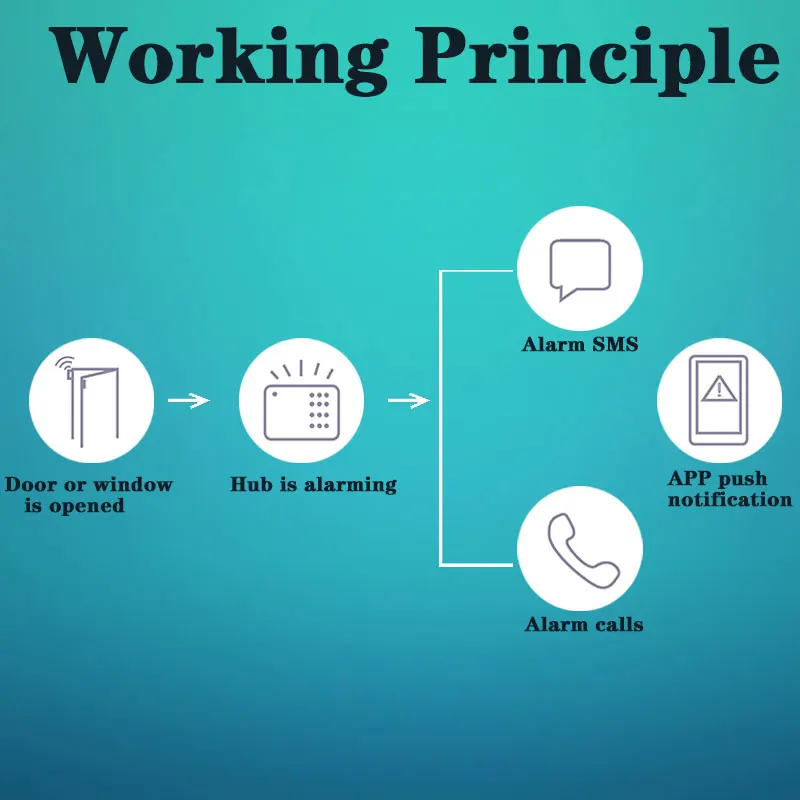 Working Principle

Door or window is opened

Hub is alarming

Alarm SMS

APP push notification

Alarm calls